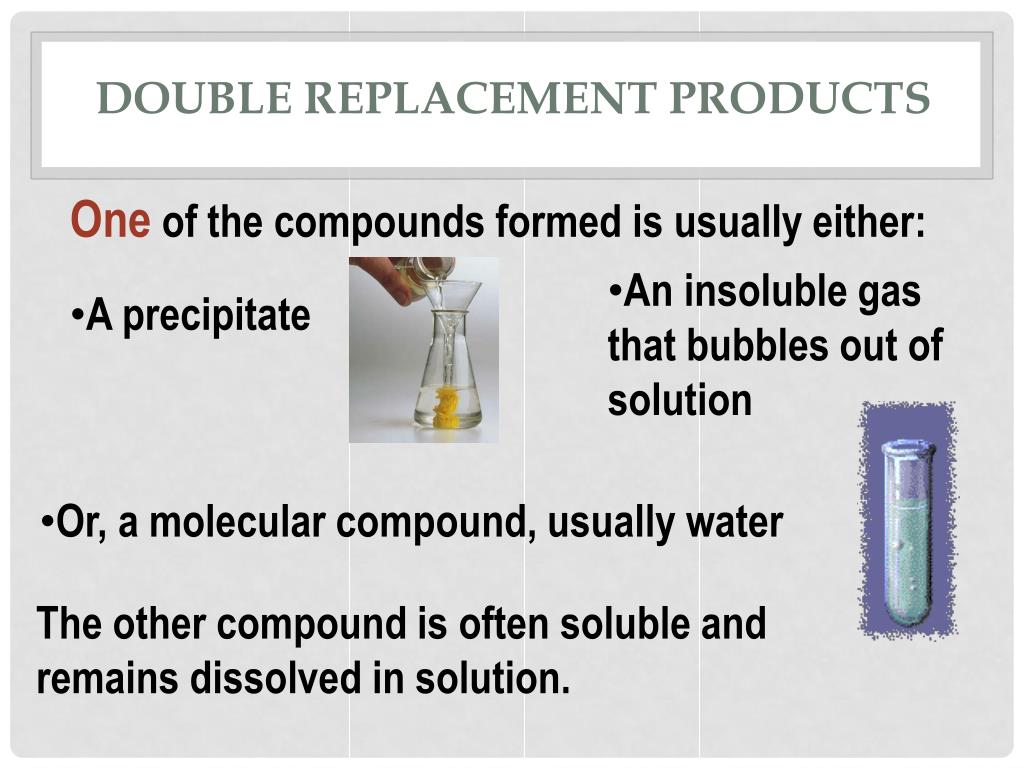 DOUBLE REPLACEMENT PRODUCTS

One of the compounds formed is usually either:

•A precipitate

•An insoluble gas that bubbles out of solution

•Or, a molecular compound, usually water

The other compound is often soluble and remains dissolved in solution.